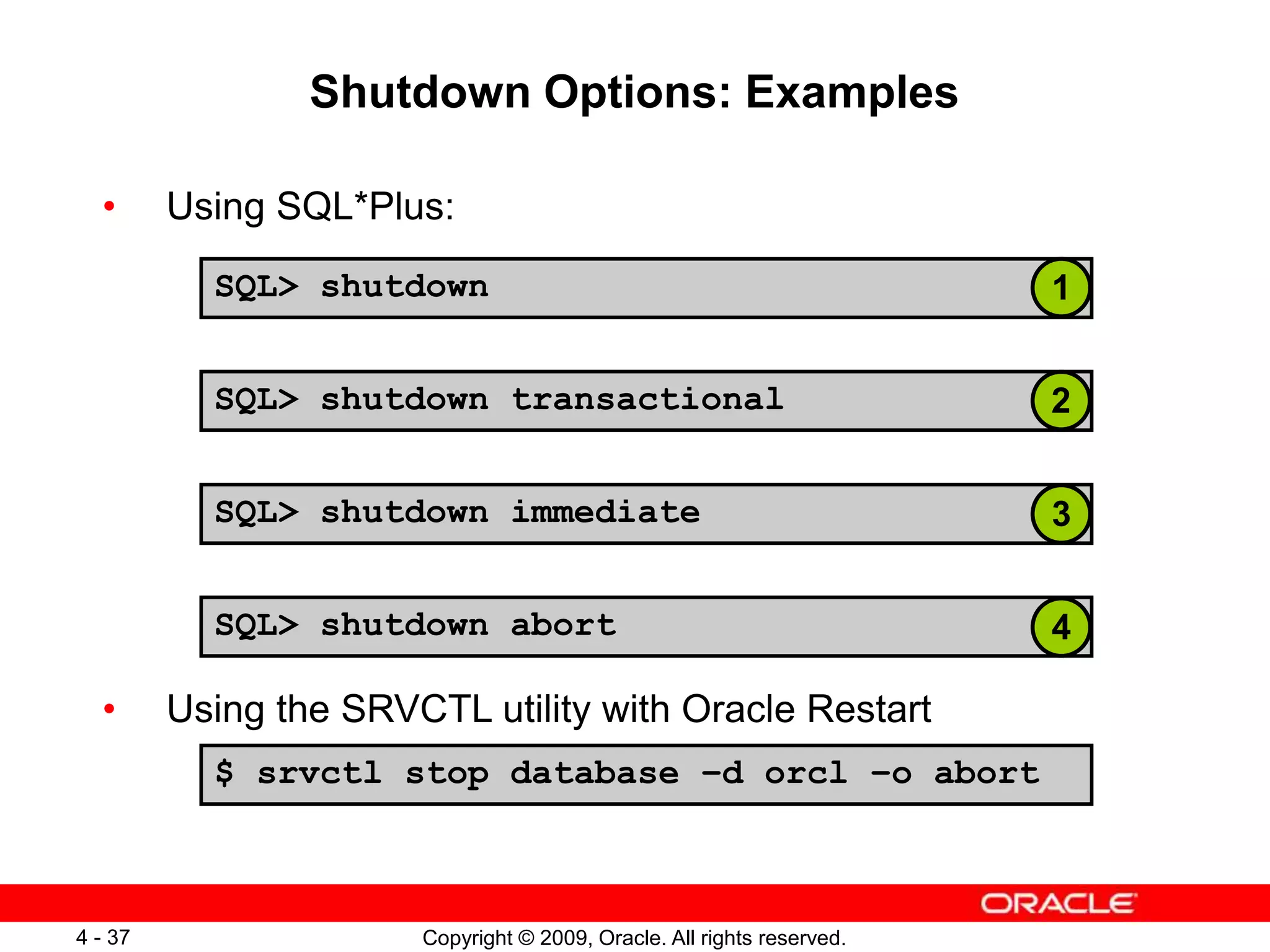 Shutdown Options: Examples

• Using SQL*Plus:

SQL> shutdown
1

SQL> shutdown transactional
2

SQL> shutdown immediate
3

SQL> shutdown abort
4

• Using the SRVCTL utility with Oracle Restart

$ srvctl stop database –d orcl –o abort

ORACLE

4 - 37

Copyright © 2009, Oracle. All rights reserved.